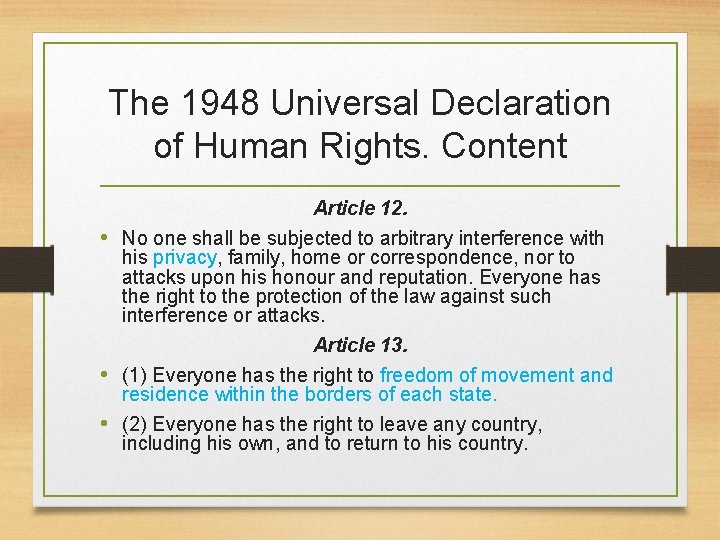 The 1948 Universal Declaration of Human Rights. Content

Article 12.

• No one shall be subjected to arbitrary interference with his privacy, family, home or correspondence, nor to attacks upon his honour and reputation. Everyone has the right to the protection of the law against such interference or attacks.

Article 13.

• (1) Everyone has the right to freedom of movement and residence within the borders of each state.

• (2) Everyone has the right to leave any country, including his own, and to return to his country.